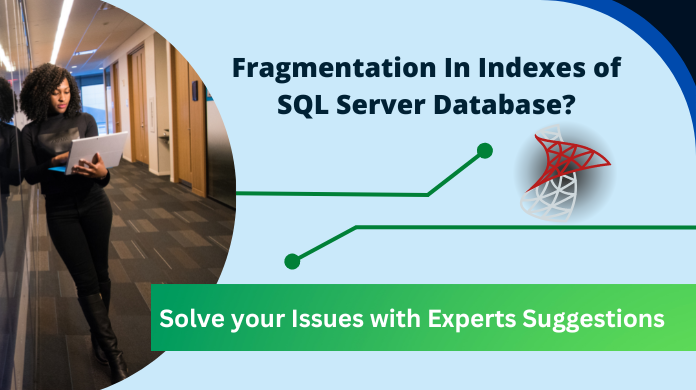 Fragmentation In Indexes of SQL Server Database?

Solve your Issues with Experts Suggestions